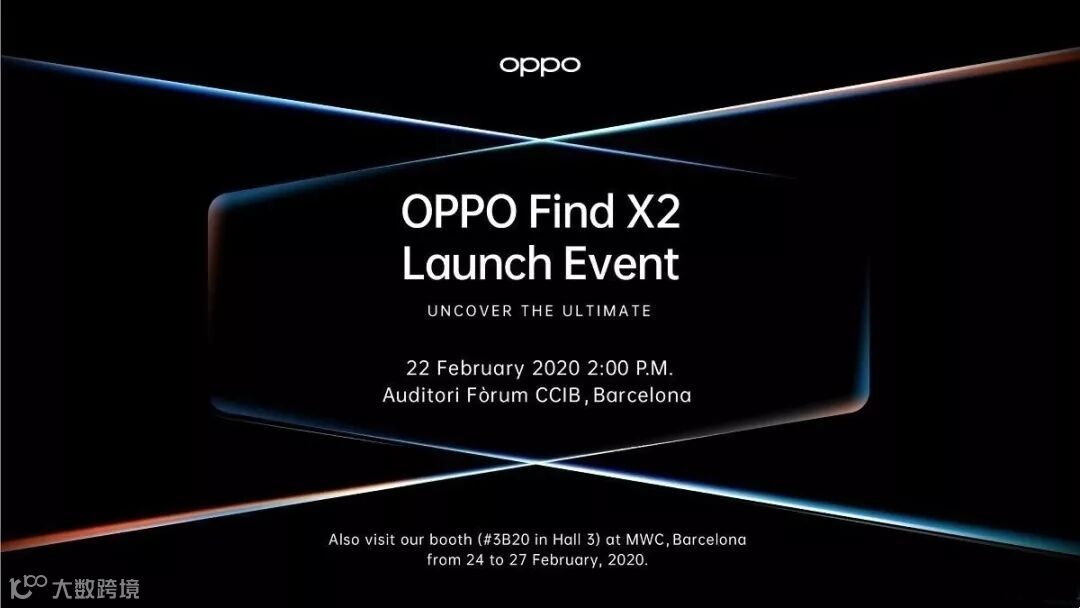 oppo

OPPO Find X2
Launch Event

UNCOVER THE ULTIMATE

22 February 2020 2:00 P.M.
Auditori Fòrum CCIB, Barcelona

Also visit our booth (#3B20 in Hall 3) at MWC, Barcelona from 24 to 27 February, 2020.

大数跨境